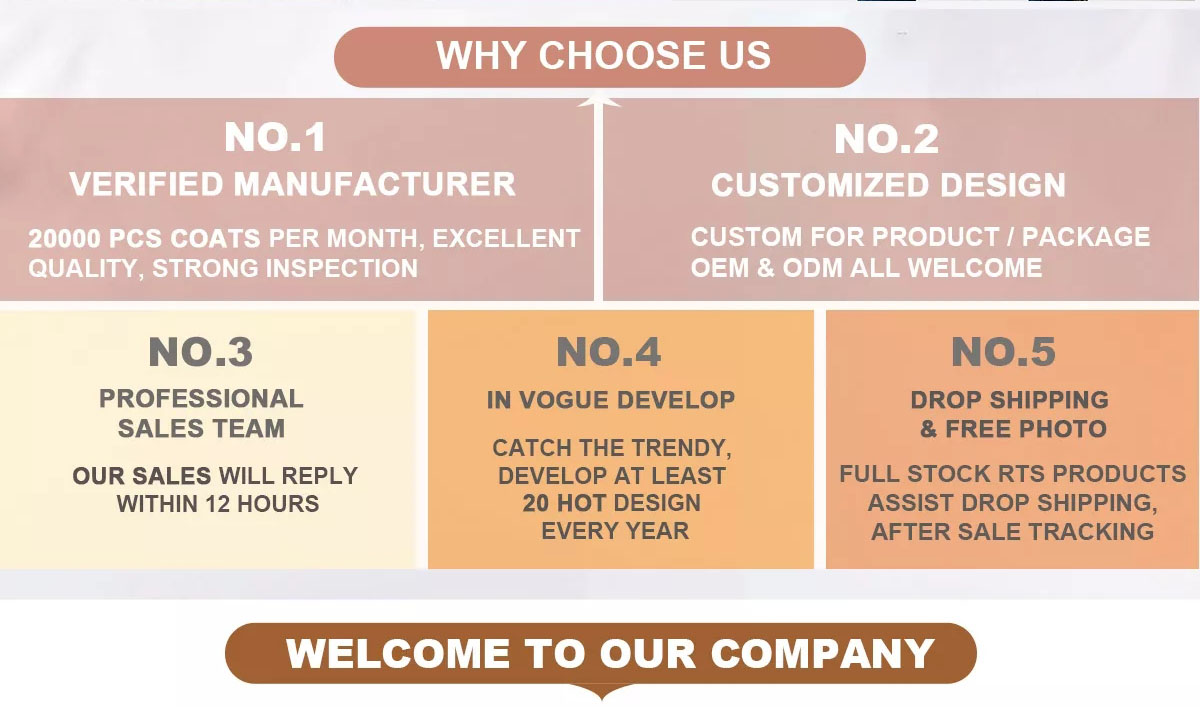 WHY CHOOSE US

NO.1
VERIFIED MANUFACTURER

20000 PCS COATS PER MONTH, EXCELLENT QUALITY, STRONG INSPECTION

NO.2
CUSTOMIZED DESIGN

CUSTOM FOR PRODUCT / PACKAGE
OEM & ODM ALL WELCOME

NO.3
PROFESSIONAL SALES TEAM

OUR SALES WILL REPLY WITHIN 12 HOURS

NO.4
IN VOGUE DEVELOP

CATCH THE TRENDY, DEVELOP AT LEAST 20 HOT DESIGN EVERY YEAR

NO.5
DROP SHIPPING & FREE PHOTO

FULL STOCK RTS PRODUCTS ASSIST DROP SHIPPING, AFTER SALE TRACKING

WELCOME TO OUR COMPANY